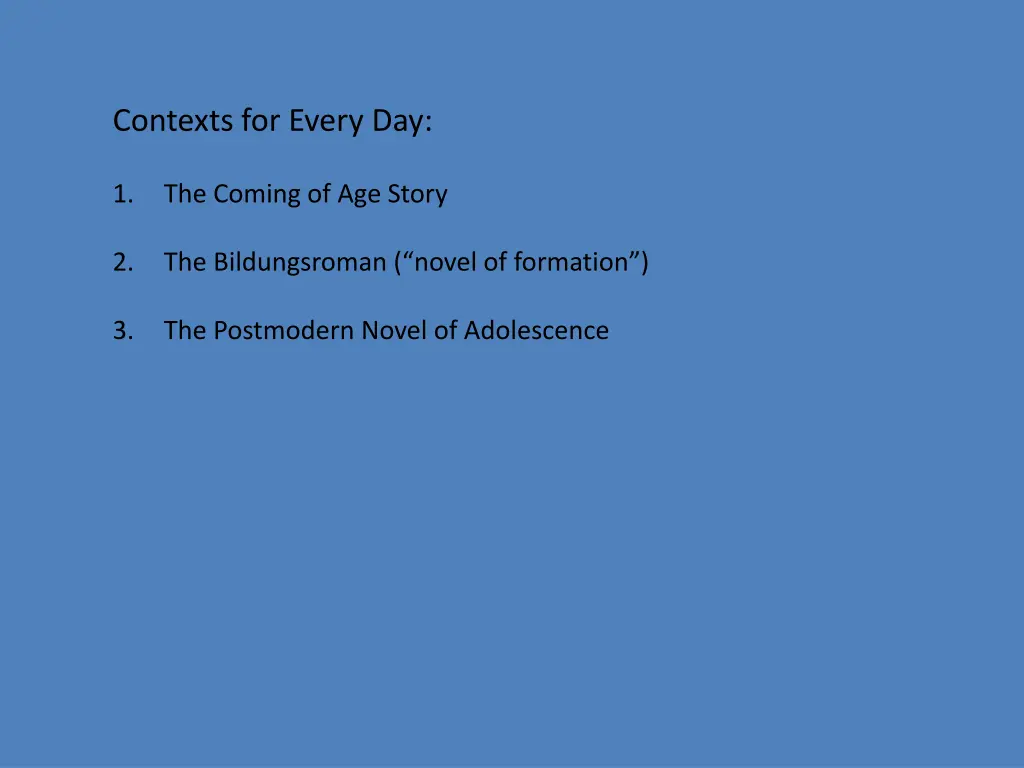 Contexts for Every Day:

1. The Coming of Age Story

2. The Bildungsroman (“novel of formation”)

3. The Postmodern Novel of Adolescence